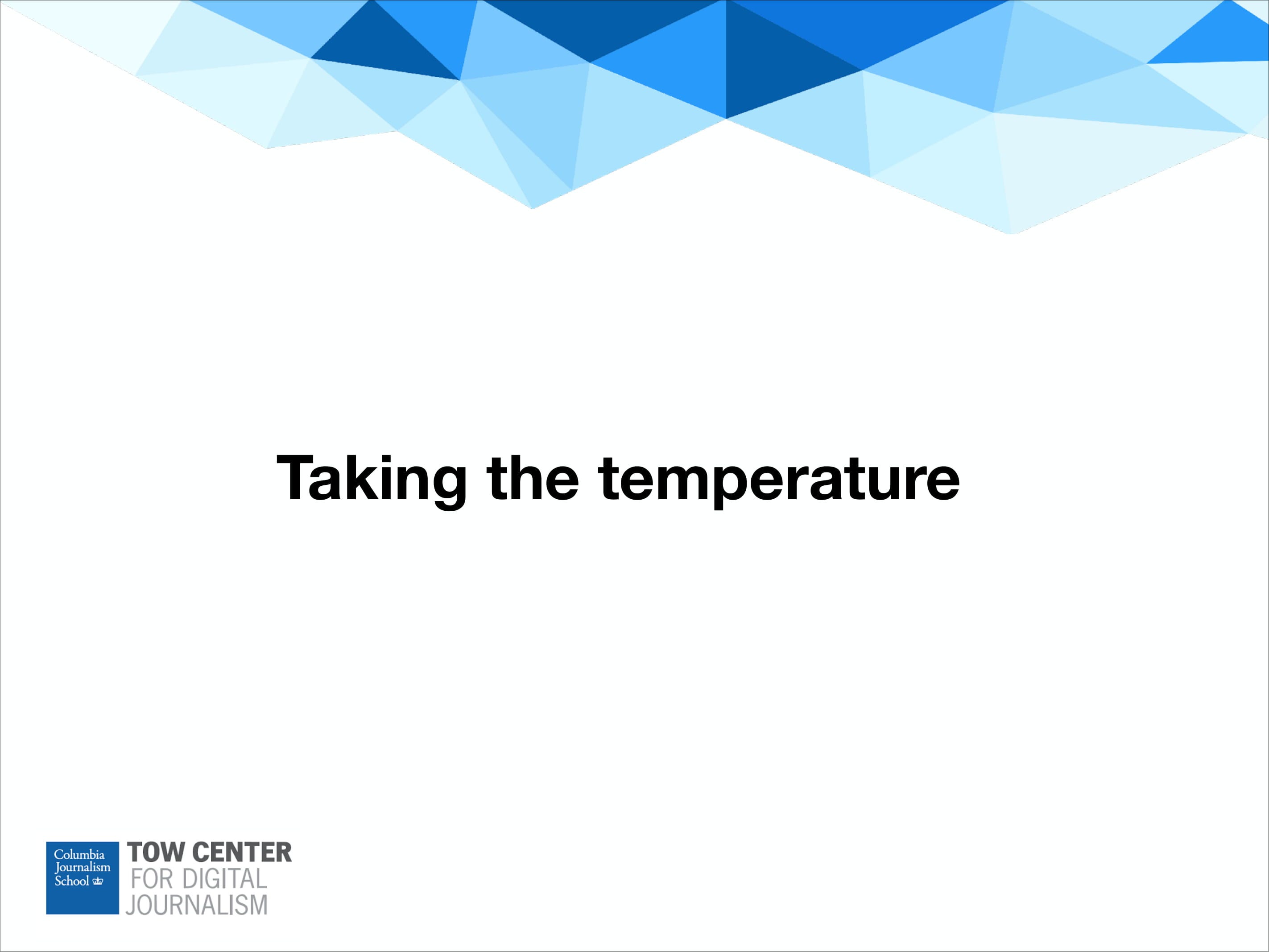 Taking the temperature

Columbia Journalism School

TOW CENTER FOR DIGITAL JOURNALISM